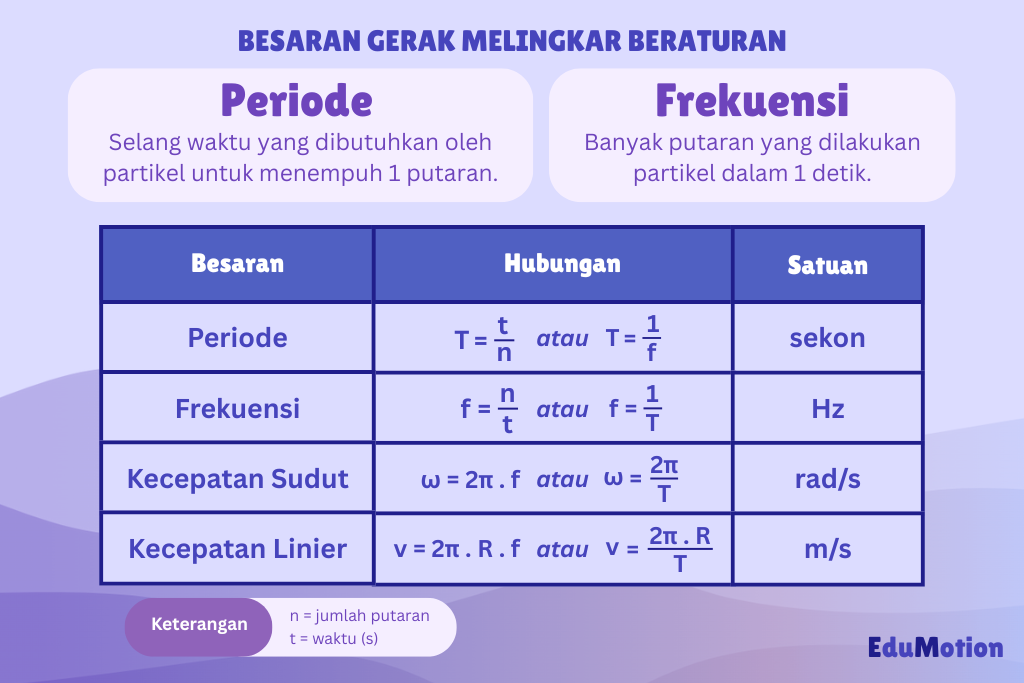 BESARAN GERAK MELINGKAR BERATURAN

Periode
Selang waktu yang dibutuhkan oleh partikel untuk menempuh 1 putaran.

Frekuensi
Banyak putaran yang dilakukan partikel dalam 1 detik.

| Besaran | Hubungan | Satuan |
|---|---|---|
| Periode | $T = \frac{t}{n}$ atau $T = \frac{1}{f}$ | sekon |
| Frekuensi | $f = \frac{n}{t}$ atau $f = \frac{1}{T}$ | Hz |
| Kecepatan Sudut | $\omega = 2\pi . f$ atau $\omega = \frac{2\pi}{T}$ | rad/s |
| Kecepatan Linier | $v = 2\pi . R . f$ atau $v = \frac{2\pi . R}{T}$ | m/s |

Keterangan
n = jumlah putaran
t = waktu (s)

EduMotion